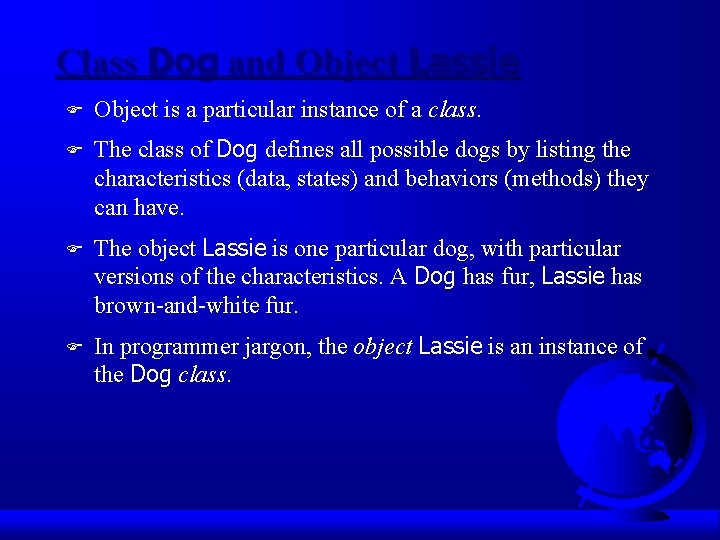 Class Dog and Object Lassie

Object is a particular instance of a class.

The class of Dog defines all possible dogs by listing the characteristics (data, states) and behaviors (methods) they can have.

The object Lassie is one particular dog, with particular versions of the characteristics. A Dog has fur, Lassie has brown-and-white fur.

In programmer jargon, the object Lassie is an instance of the Dog class.